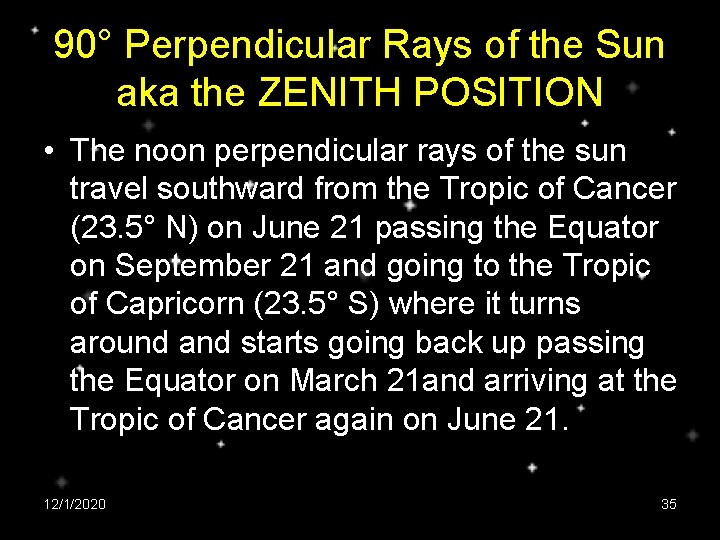 90° Perpendicular Rays of the Sun aka the ZENITH POSITION

• The noon perpendicular rays of the sun travel southward from the Tropic of Cancer (23.5° N) on June 21 passing the Equator on September 21 and going to the Tropic of Capricorn (23.5° S) where it turns around and starts going back up passing the Equator on March 21and arriving at the Tropic of Cancer again on June 21.

12/1/2020

35